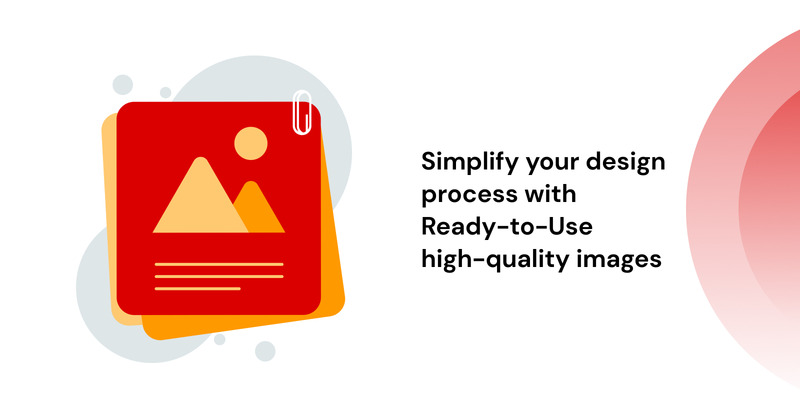 Simplify your design process with Ready-to-Use high-quality images